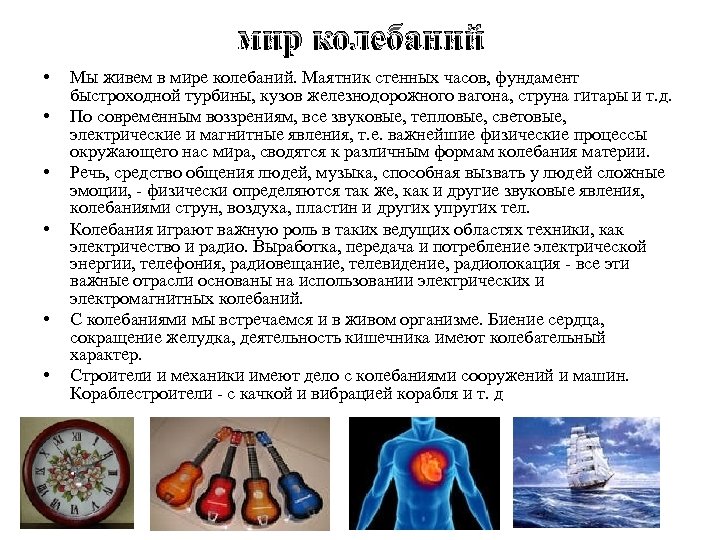 мир колебаний

• Мы живем в мире колебаний. Маятник стенных часов, фундамент быстроходной турбины, кузов железнодорожного вагона, струна гитары и т.д.

• По современным воззрениям, все звуковые, тепловые, световые, электрические и магнитные явления, т.е. важнейшие физические процессы окружающего нас мира, сводятся к различным формам колебания материи.

• Речь, средство общения людей, музыка, способная вызвать у людей сложные эмоции, - физически определяются так же, как и другие звуковые явления, колебаниями струн, воздуха, пластин и других упругих тел.

• Колебания играют важную роль в таких ведущих областях техники, как электричество и радио. Выработка, передача и потребление электрической энергии, телефония, радиовещание, телевидение, радиолокация - все эти важные отрасли основаны на использовании электрических и электромагнитных колебаний.

• С колебаниями мы встречаемся и в живом организме. Биение сердца, сокращение желудка, деятельность кишечника имеют колебательный характер.

• Строители и механики имеют дело с колебаниями сооружений и машин. Кораблестроители - с качкой и вибрацией корабля и т. д